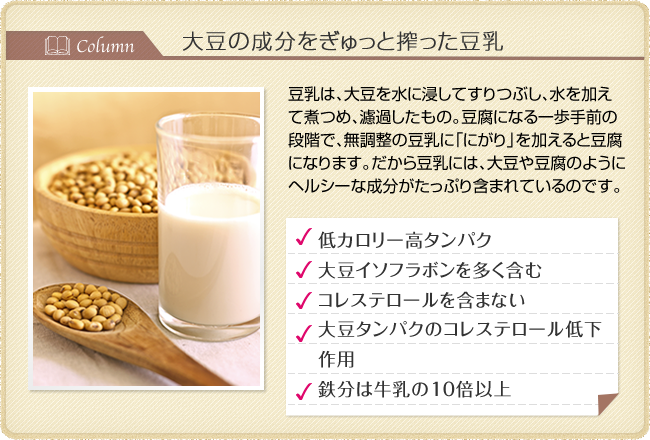 Column

大豆の成分をぎゅっと搾った豆乳

豆乳は、大豆を水に浸してすりつぶし、水を加えて煮つめ、濾過したもの。豆腐になる一歩手前の段階で、無調整の豆乳に「にがり」を加えると豆腐になります。だから豆乳には、大豆や豆腐のようにヘルシーな成分がたっぷり含まれているのです。

✓ 低カロリー高タンパク
✓ 大豆イソフラボンを多く含む
✓ コレステロールを含まない
✓ 大豆タンパクのコレステロール低下作用
✓ 鉄分は牛乳の10倍以上